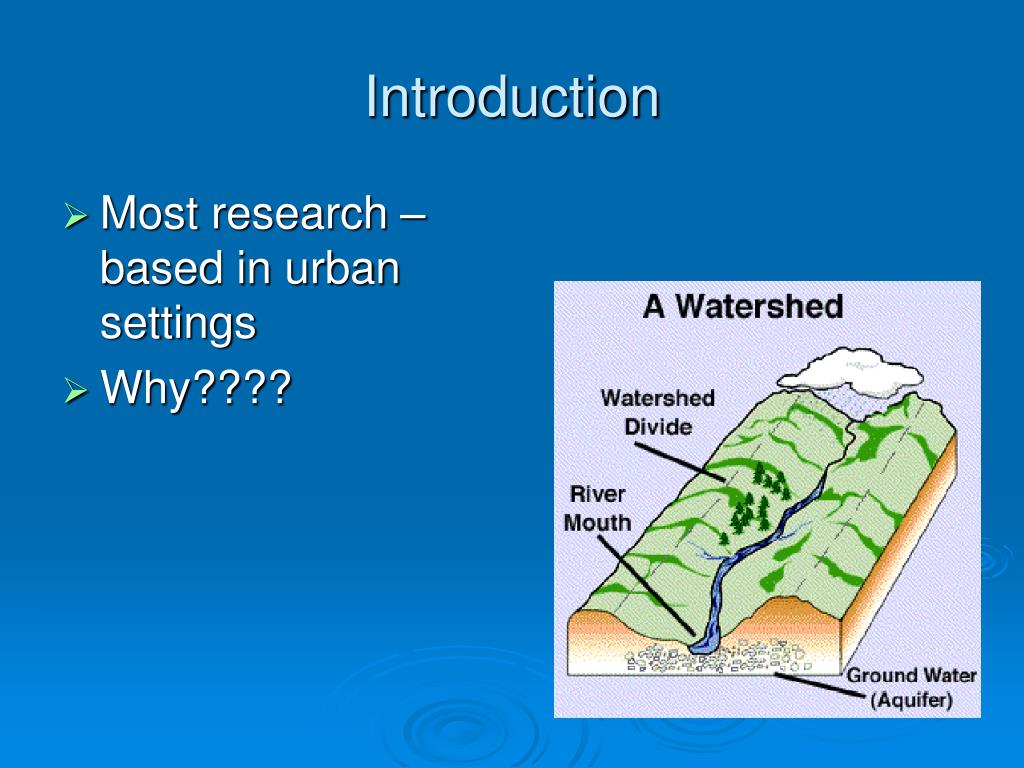 Introduction

➢ Most research – based in urban settings
➢ Why????

A Watershed

Watershed Divide

River Mouth

Ground Water (Aquifer)